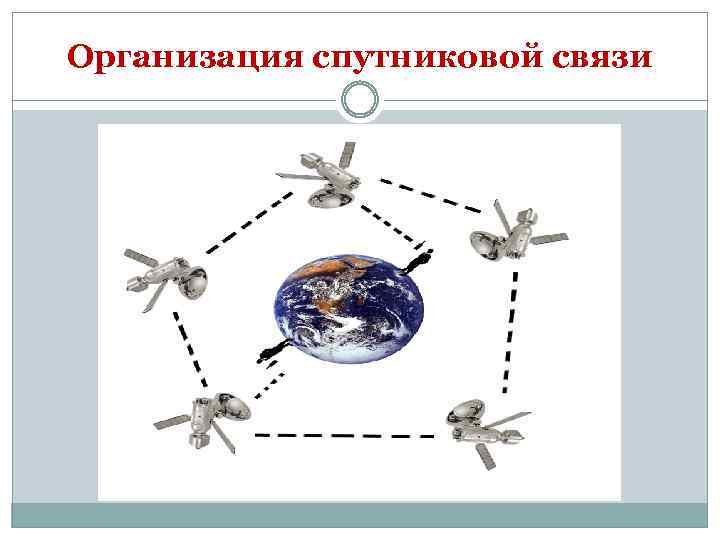 Организация спутниковой связи